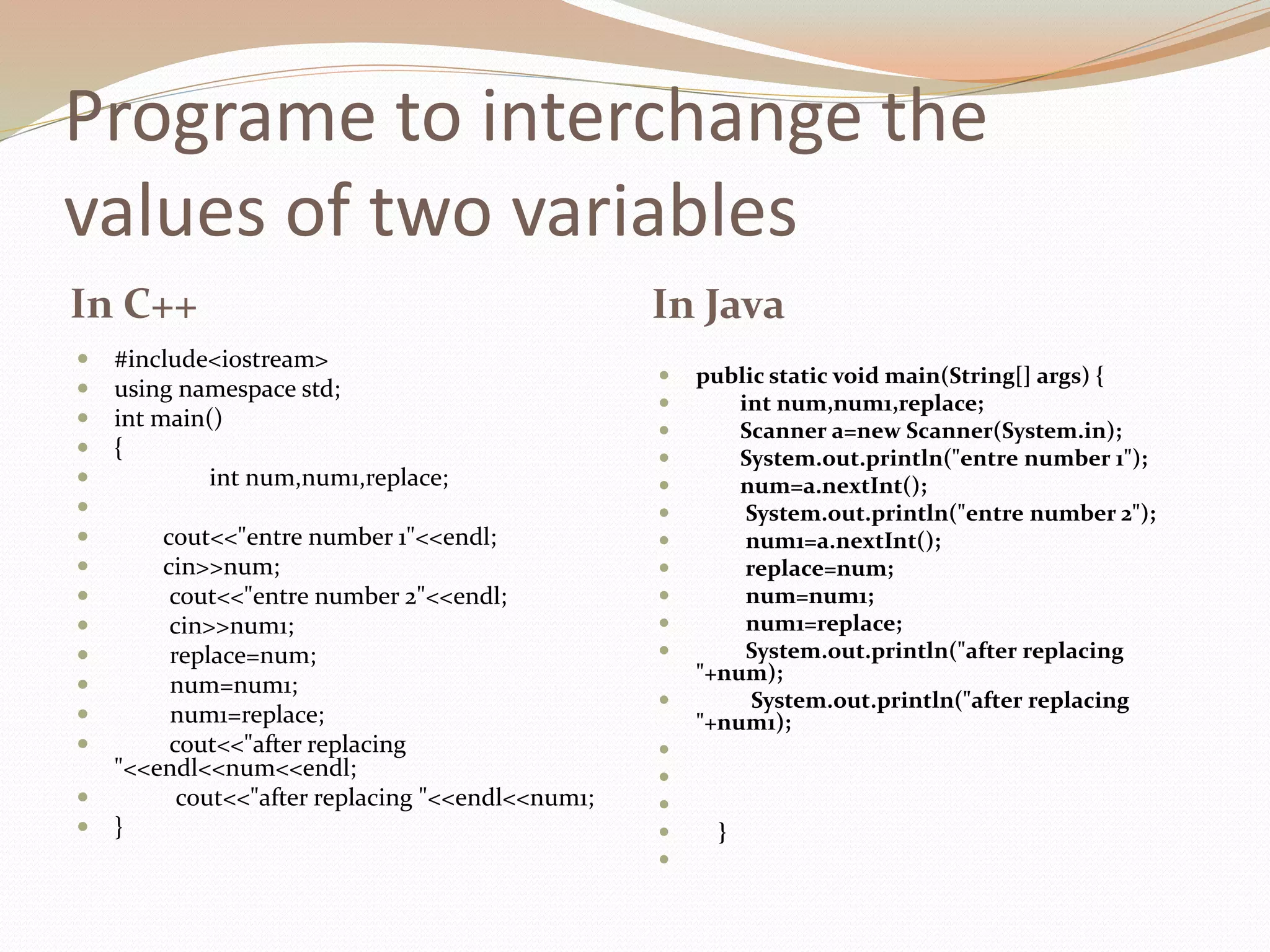 Programe to interchange the values of two variables

In C++

#include<iostream>
using namespace std;
int main()
{
int num,num1,replace;

cout<<"entre number 1"<<endl;
cin>>num;
cout<<"entre number 2"<<endl;
cin>>num1;
replace=num;
num=num1;
num1=replace;
cout<<"after replacing "<<endl<<num<<endl;
cout<<"after replacing "<<endl<<num1;
}

In Java

public static void main(String[] args) {
int num,num1,replace;
Scanner a=new Scanner(System.in);
System.out.println("entre number 1");
num=a.nextInt();
System.out.println("entre number 2");
num1=a.nextInt();
replace=num;
num=num1;
num1=replace;
System.out.println("after replacing "+num);
System.out.println("after replacing "+num1);



}